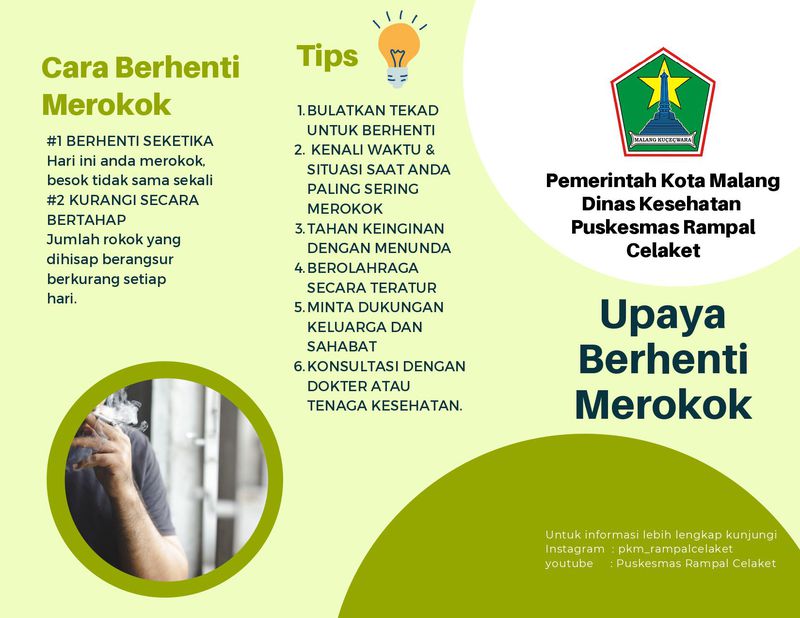 Cara Berhenti Merokok

#1 BERHENTI SEKETIKA
Hari ini anda merokok, besok tidak sama sekali
#2 KURANGI SECARA BERTAHAP
Jumlah rokok yang dihisap berangsur berkurang setiap hari.

Tips

1. BULATKAN TEKAD UNTUK BERHENTI
2. KENALI WAKTU & SITUASI SAAT ANDA PALING SERING MEROKOK
3. TAHAN KEINGINAN DENGAN MENUNDA
4. BEROLAHRAGA SECARA TERATUR
5. MINTA DUKUNGAN KELUARGA DAN SAHABAT
6. KONSULTASI DENGAN DOKTER ATAU TENAGA KESEHATAN.

MALANG KUÇEÇWARA

Pemerintah Kota Malang
Dinas Kesehatan
Puskesmas Rampal Celaket

Upaya Berhenti Merokok

Untuk informasi lebih lengkap kunjungi
Instagram : pkm_rampalcelaket
youtube : Puskesmas Rampal Celaket